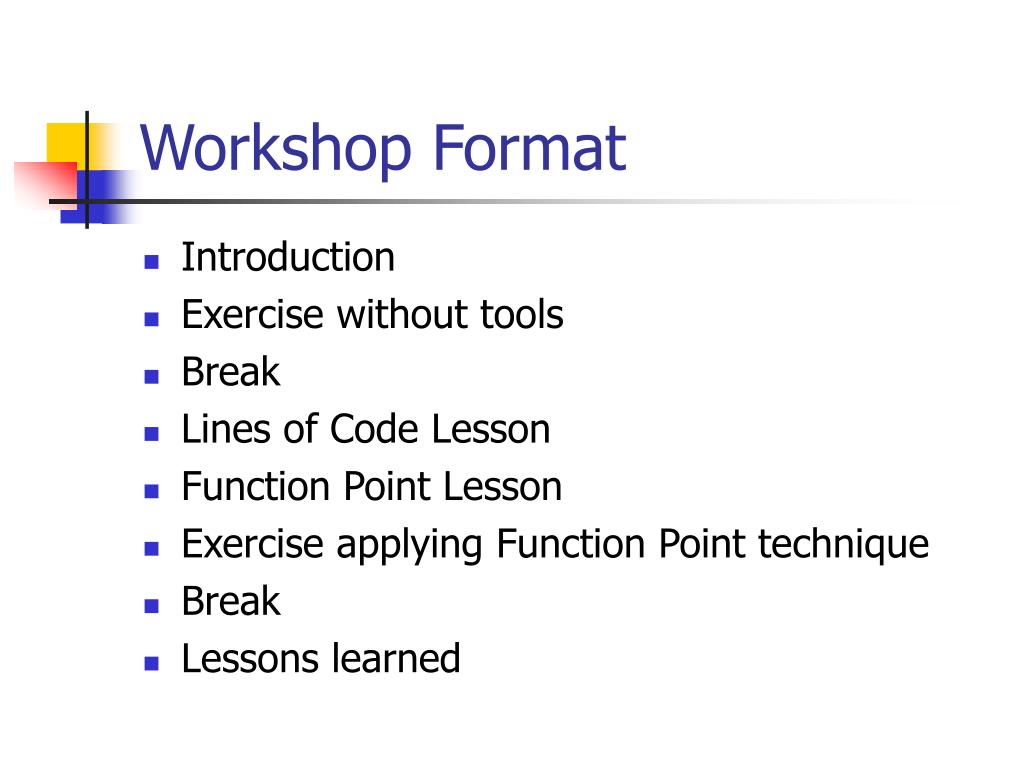 Workshop Format

- Introduction
- Exercise without tools
- Break
- Lines of Code Lesson
- Function Point Lesson
- Exercise applying Function Point technique
- Break
- Lessons learned